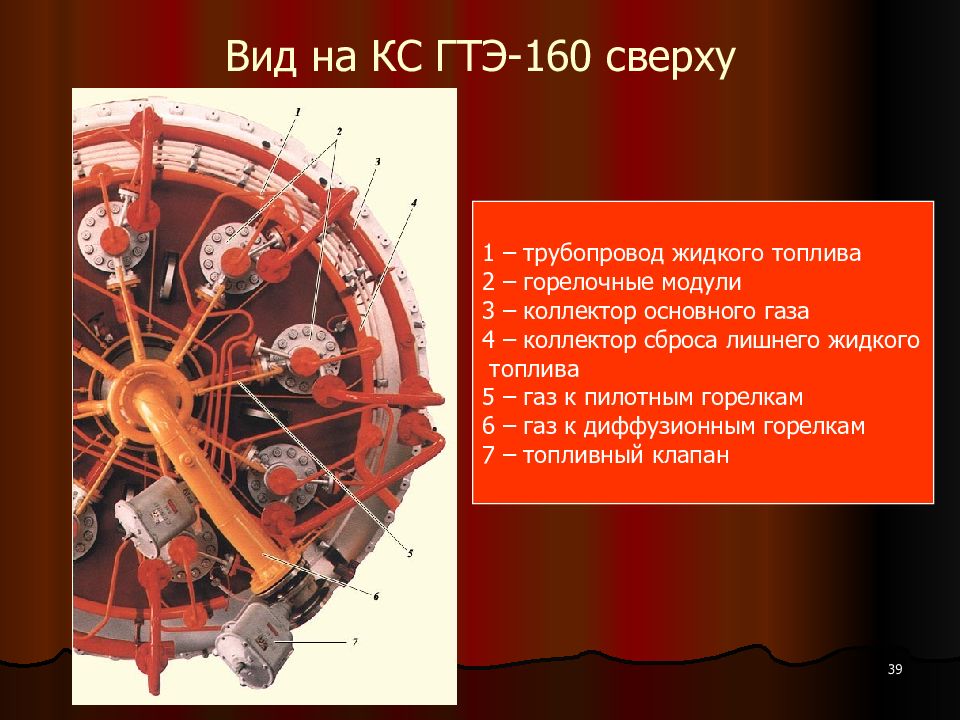 Вид на КС ГТЭ-160 сверху

1
2
3
4
5
6
7

1 – трубопровод жидкого топлива
2 – горелочные модули
3 – коллектор основного газа
4 – коллектор сброса лишнего жидкого топлива
5 – газ к пилотным горелкам
6 – газ к диффузионным горелкам
7 – топливный клапан

39